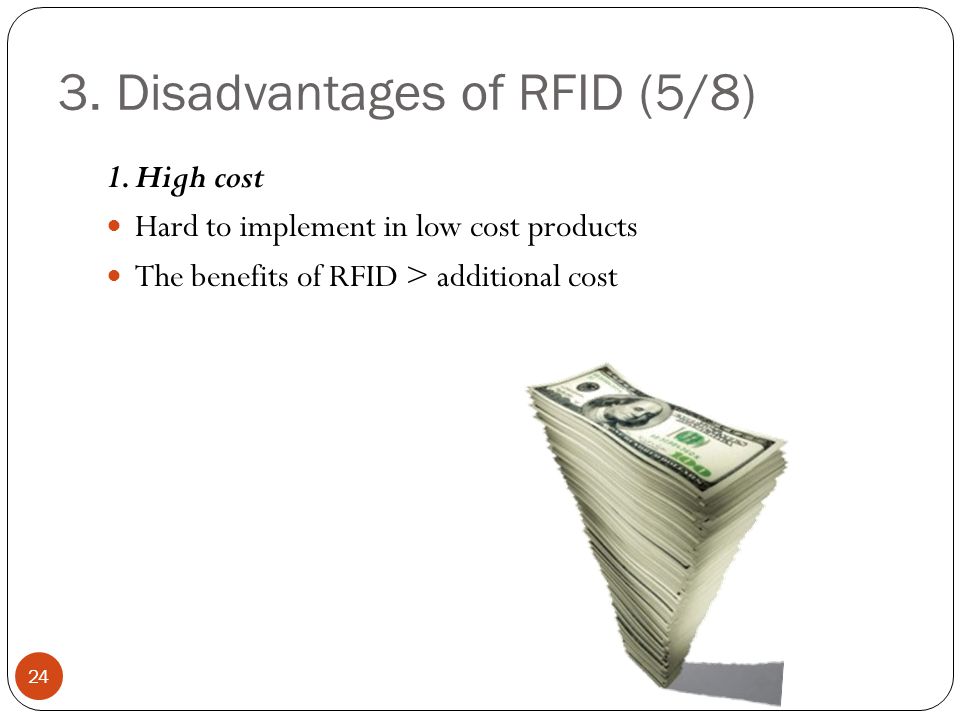 3. Disadvantages of RFID (5/8)

1. High cost

- Hard to implement in low cost products
- The benefits of RFID > additional cost

24